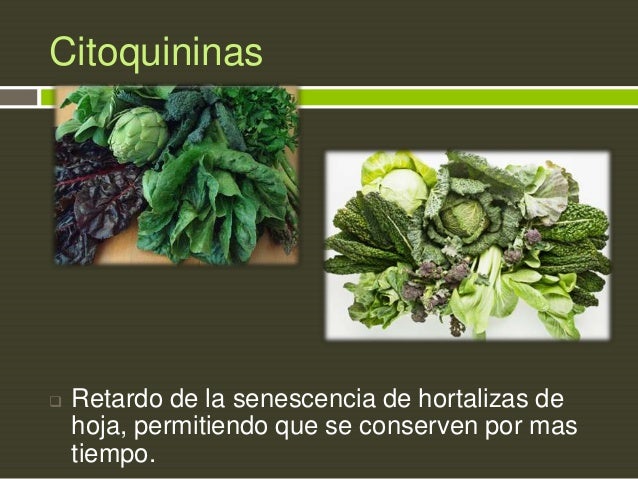 Citoquininas

Retardo de la senescencia de hortalizas de hoja, permitiendo que se conserven por mas tiempo.